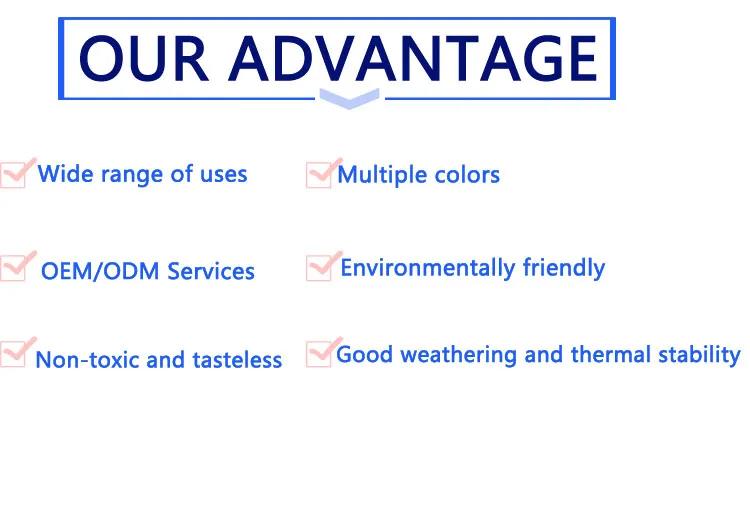 OUR ADVANTAGE

Wide range of uses

OEM/ODM Services

Non-toxic and tasteless

Multiple colors

Environmentally friendly

Good weathering and thermal stability